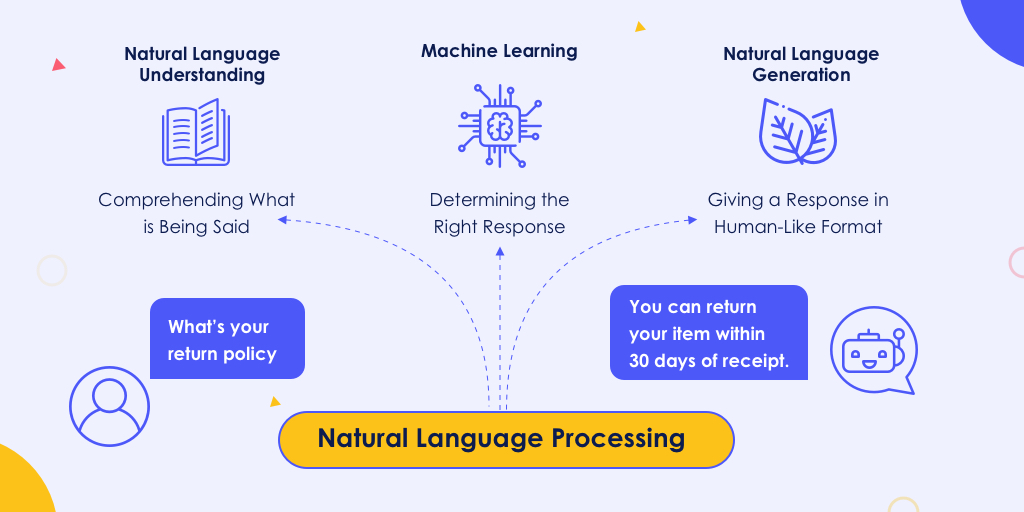 Natural Language Understanding

Comprehending What is Being Said

Machine Learning

Determining the Right Response

Natural Language Generation

Giving a Response in Human-Like Format

What's your return policy

You can return your item within 30 days of receipt.

Natural Language Processing